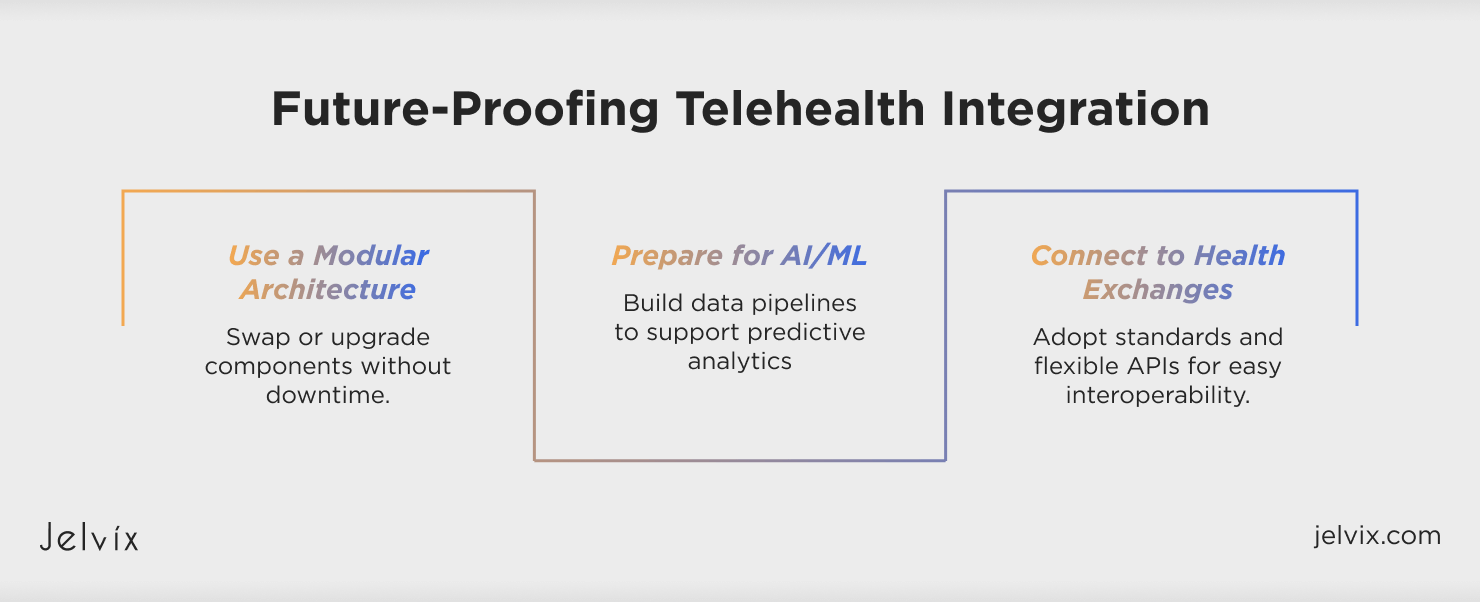 Future-Proofing Telehealth Integration

Use a Modular Architecture

Swap or upgrade components without downtime.

Prepare for AI/ML

Build data pipelines to support predictive analytics

Connect to Health Exchanges

Adopt standards and flexible APIs for easy interoperability.

Jelvix

jelvix.com